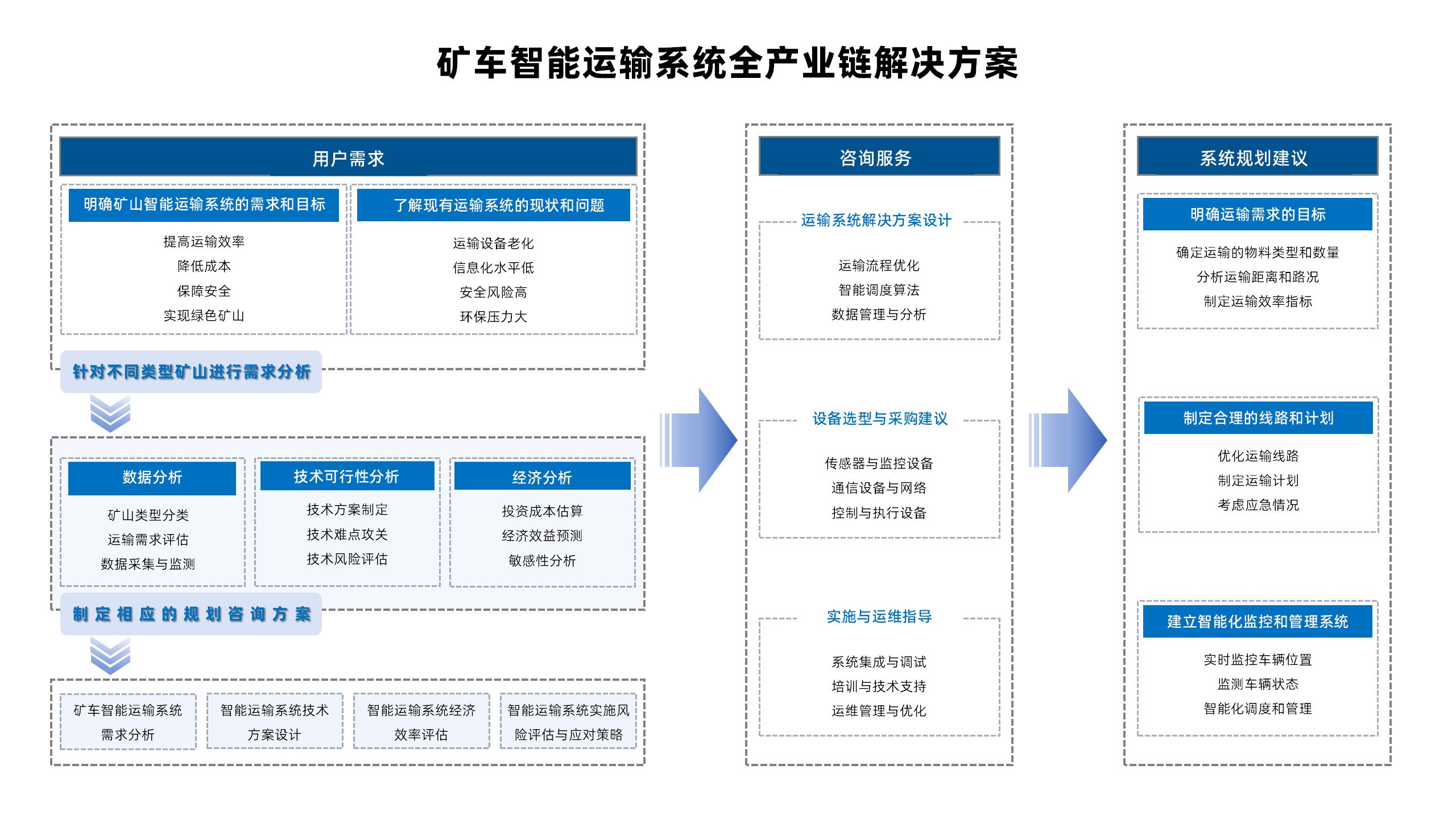 矿车智能运输系统全产业链解决方案

用户需求

明确矿山智能运输系统的需求和目标

提高运输效率
降低成本
保障安全
实现绿色矿山

了解现有运输系统的现状和问题

运输设备老化
信息化水平低
安全风险高
环保压力大

针对不同类型矿山进行需求分析

数据分析

矿山类型分类
运输需求评估
数据采集与监测

技术可行性分析

技术方案制定
技术难点攻关
技术风险评估

经济分析

投资成本估算
经济效益预测
敏感性分析

制定相应的规划咨询方案

矿车智能运输系统需求分析

智能运输系统技术方案设计

智能运输系统经济效率评估

智能运输系统实施风险评估与应对策略

咨询服务

运输系统解决方案设计

运输流程优化
智能调度算法
数据管理与分析

设备选型与采购建议

传感器与监控设备
通信设备与网络
控制与执行设备

实施与运维指导

系统集成与调试
培训与技术支持
运维管理与优化

系统规划建议

明确运输需求的目标

确定运输的物料类型和数量
分析运输距离和路况
制定运输效率指标

制定合理的线路和计划

优化运输线路
制定运输计划
考虑应急情况

建立智能化监控和管理系统

实时监控车辆位置
监测车辆状态
智能化调度和管理